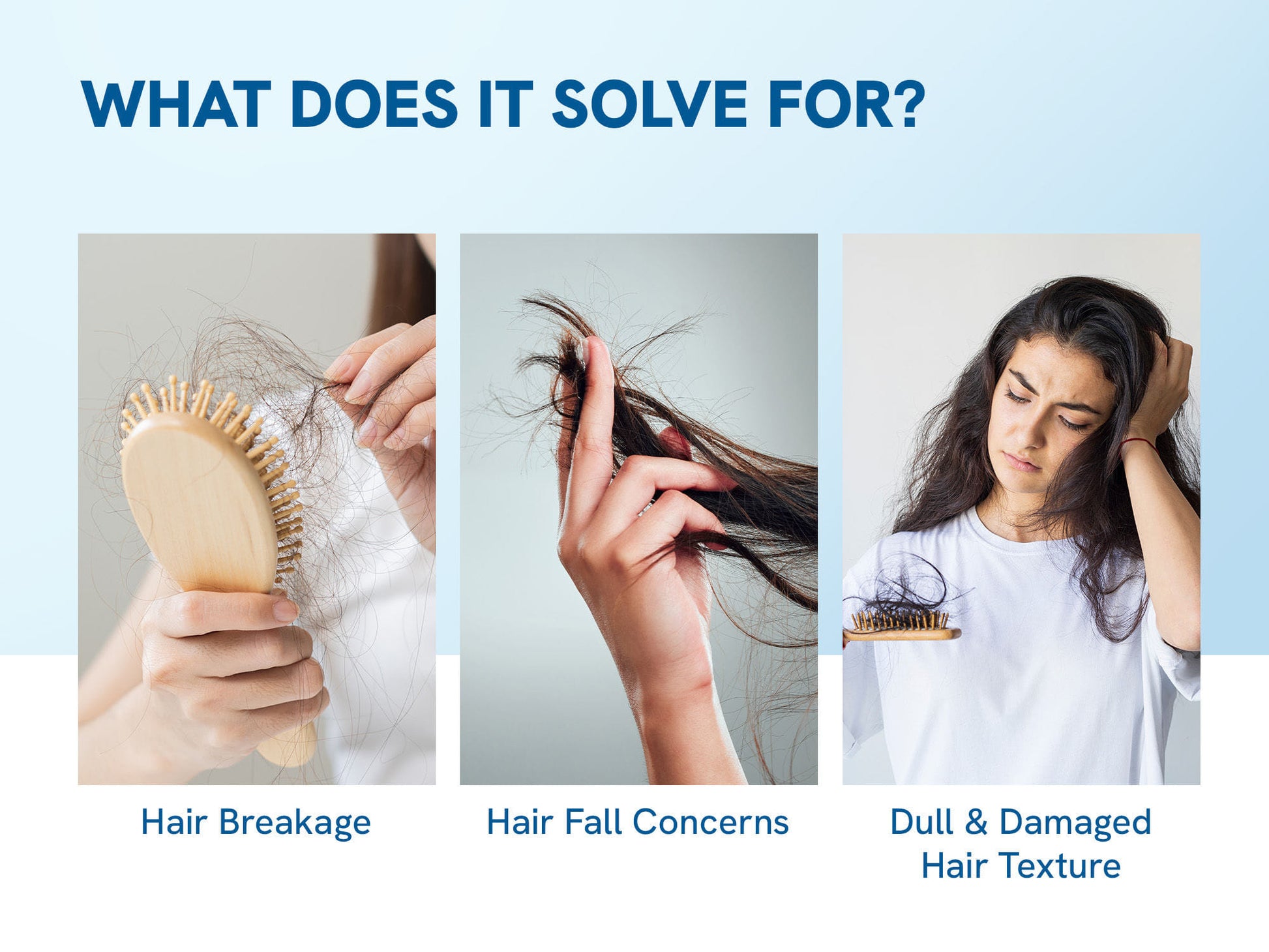 WHAT DOES IT SOLVE FOR?

Hair Breakage

Hair Fall Concerns

Dull & Damaged Hair Texture